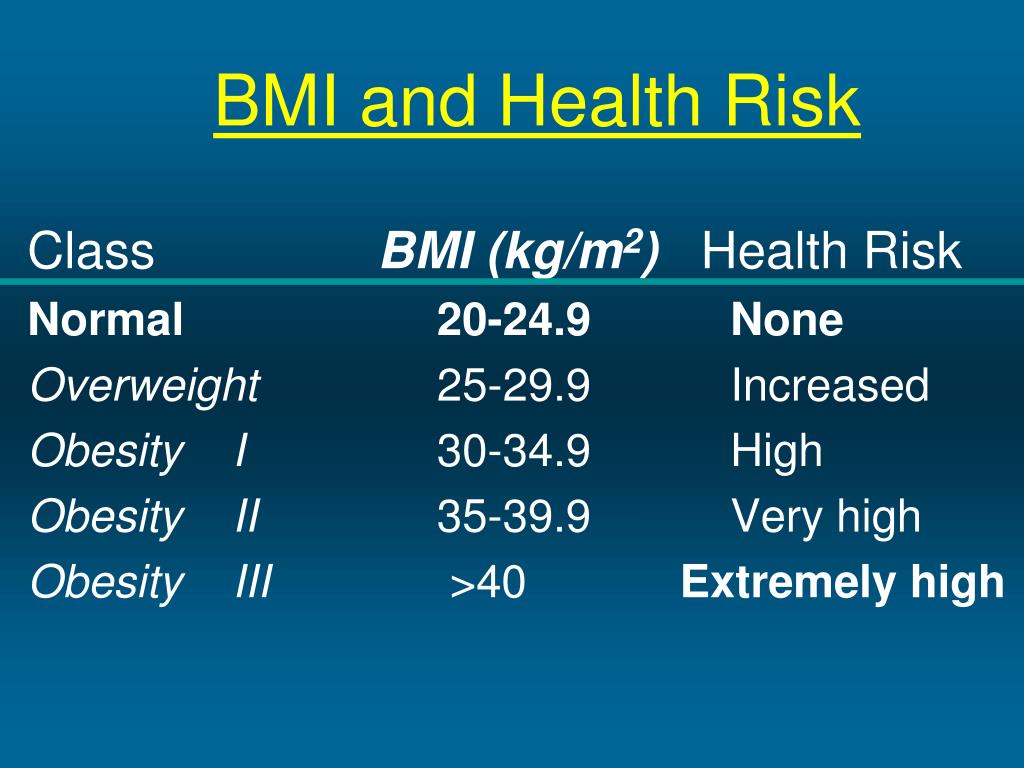 BMI and Health Risk

| Class | BMI ($kg/m^2$) | Health Risk |
|---|---|---|
| Normal | 20-24.9 | None |
| Overweight | 25-29.9 | Increased |
| Obesity I | 30-34.9 | High |
| Obesity II | 35-39.9 | Very high |
| Obesity III | >40 | Extremely high |